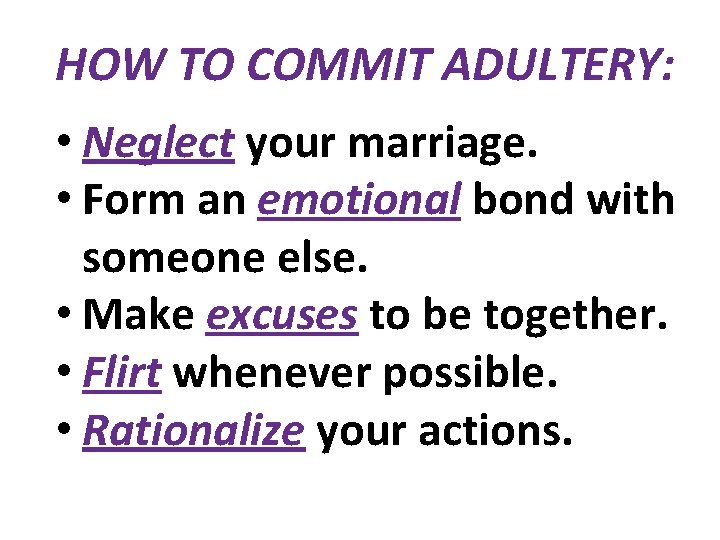 HOW TO COMMIT ADULTERY:

• Neglect your marriage.
• Form an emotional bond with someone else.
• Make excuses to be together.
• Flirt whenever possible.
• Rationalize your actions.